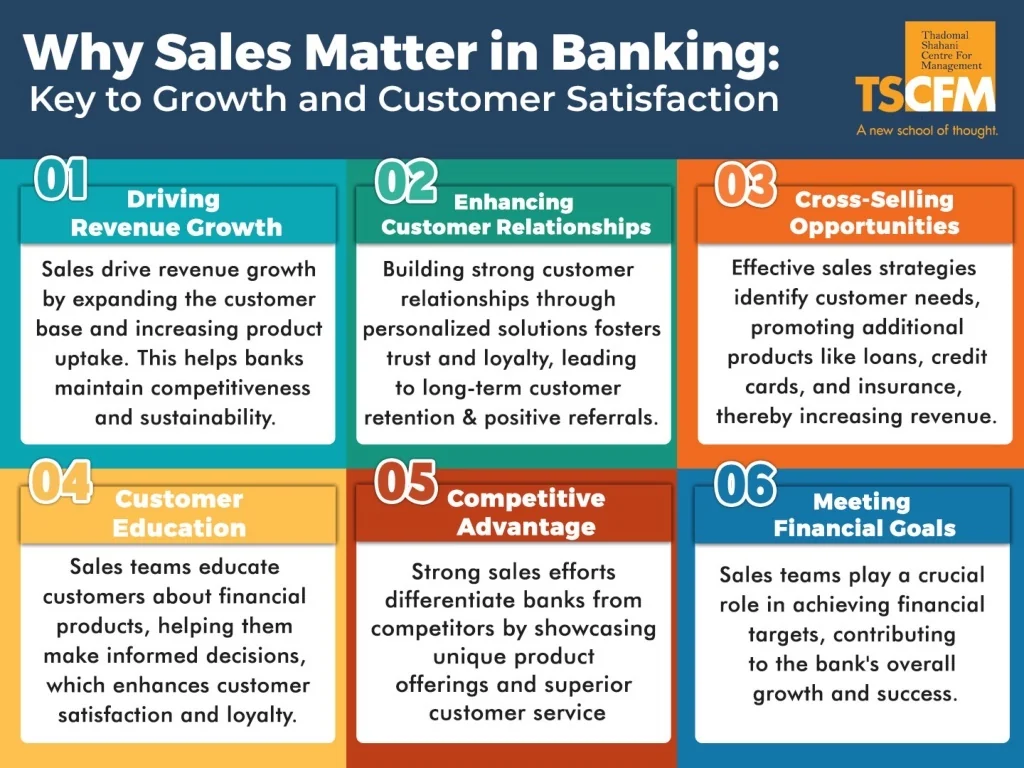 Why Sales Matter in Banking:
Key to Growth and Customer Satisfaction

Thadomal Shahani Centre For Management
TSCFM
A new school of thought.

01
Driving Revenue Growth
Sales drive revenue growth by expanding the customer base and increasing product uptake. This helps banks maintain competitiveness and sustainability.

02
Enhancing Customer Relationships
Building strong customer relationships through personalized solutions fosters trust and loyalty, leading to long-term customer retention & positive referrals.

03
Cross-Selling Opportunities
Effective sales strategies identify customer needs, promoting additional products like loans, credit cards, and insurance, thereby increasing revenue.

04
Customer Education
Sales teams educate customers about financial products, helping them make informed decisions, which enhances customer satisfaction and loyalty.

05
Competitive Advantage
Strong sales efforts differentiate banks from competitors by showcasing unique product offerings and superior customer service

06
Meeting Financial Goals
Sales teams play a crucial role in achieving financial targets, contributing to the bank's overall growth and success.